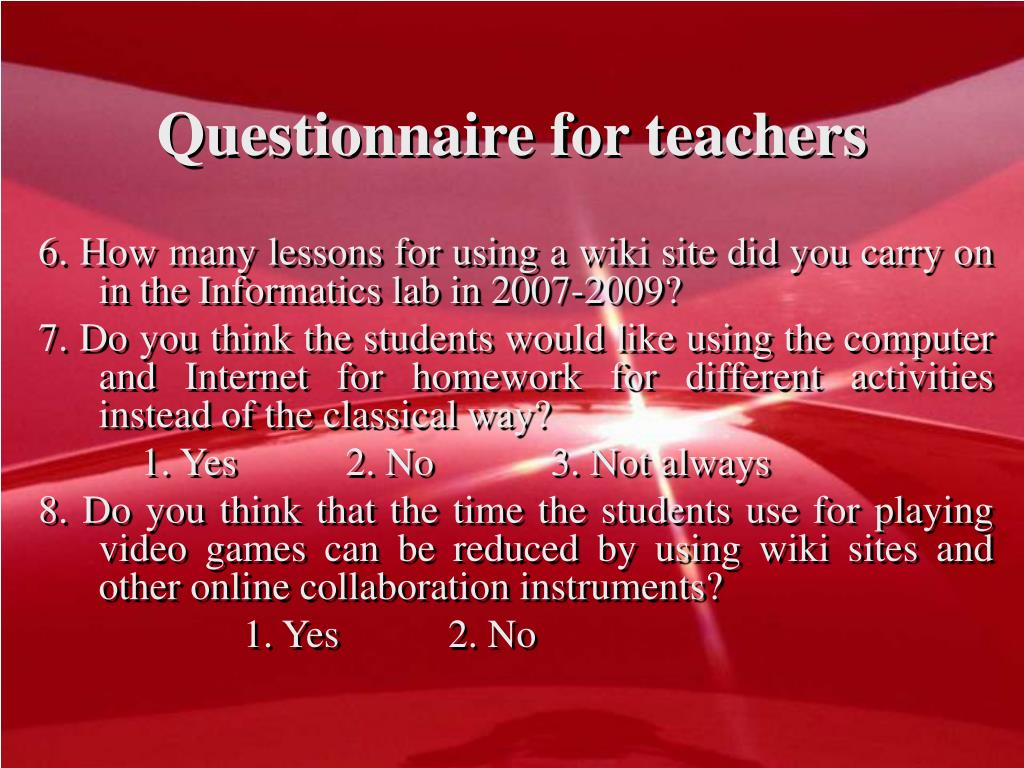 Questionnaire for teachers

6. How many lessons for using a wiki site did you carry on in the Informatics lab in 2007-2009?

7. Do you think the students would like using the computer and Internet for homework for different activities instead of the classical way?

1. Yes 2. No 3. Not always

8. Do you think that the time the students use for playing video games can be reduced by using wiki sites and other online collaboration instruments?

1. Yes 2. No